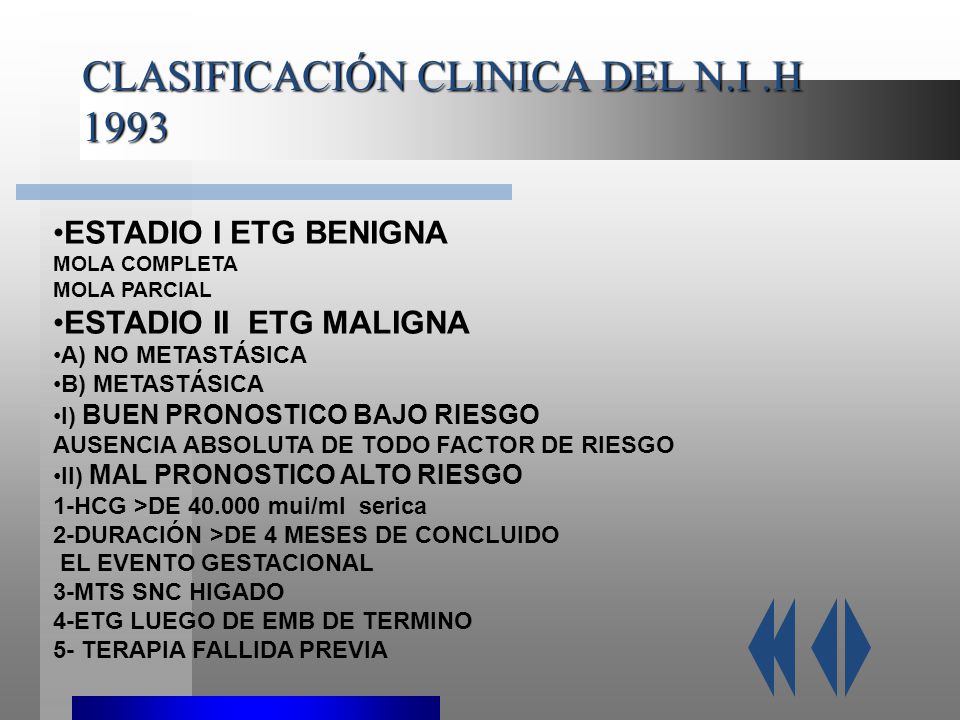 CLASIFICACIÓN CLINICA DEL N.I .H 1993

•ESTADIO I ETG BENIGNA
MOLA COMPLETA
MOLA PARCIAL
•ESTADIO II ETG MALIGNA
•A) NO METASTÁSICA
•B) METASTÁSICA
•I) BUEN PRONOSTICO BAJO RIESGO
AUSENCIA ABSOLUTA DE TODO FACTOR DE RIESGO
•II) MAL PRONOSTICO ALTO RIESGO
1-HCG >DE 40.000 mui/ml serica
2-DURACIÓN >DE 4 MESES DE CONCLUIDO EL EVENTO GESTACIONAL
3-MTS SNC HIGADO
4-ETG LUEGO DE EMB DE TERMINO
5- TERAPIA FALLIDA PREVIA